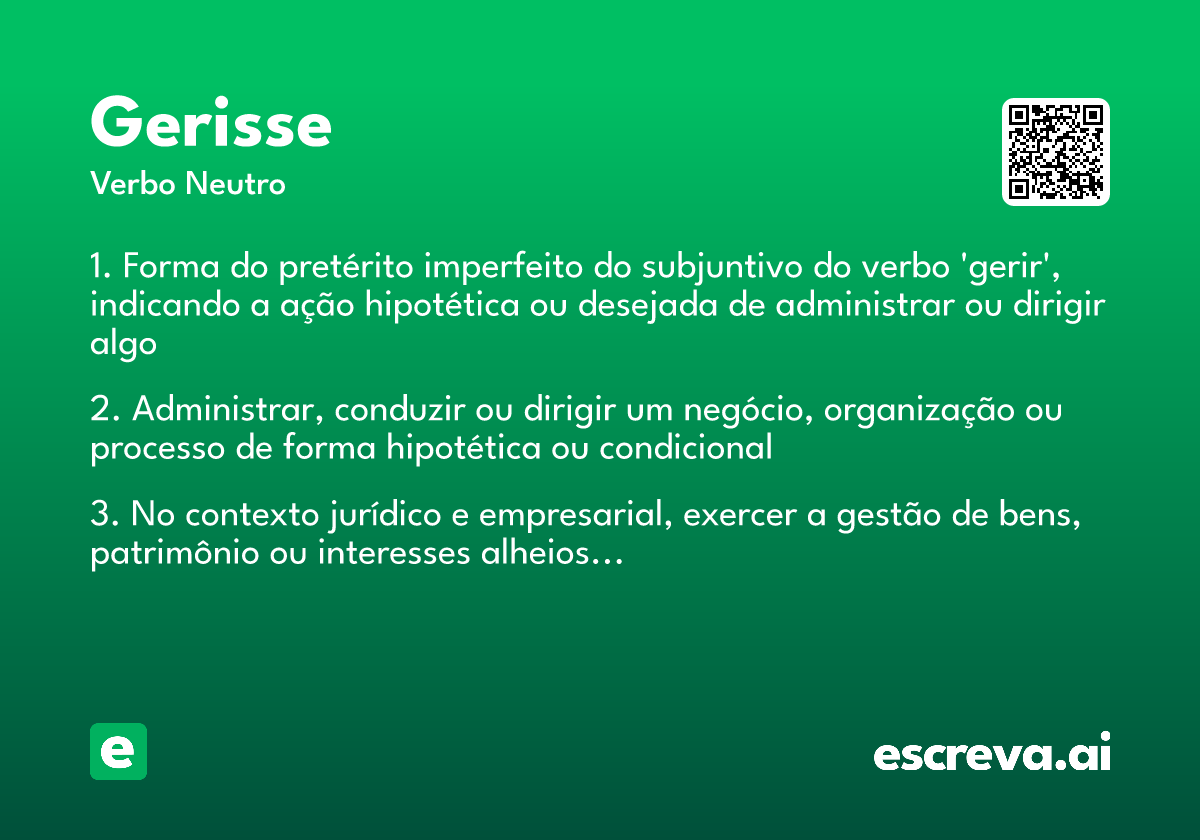 Gerisse
Verbo Neutro

1. Forma do pretérito imperfeito do subjuntivo do verbo 'gerir', indicando a ação hipotética ou desejada de administrar ou dirigir algo

2. Administrar, conduzir ou dirigir um negócio, organização ou processo de forma hipotética ou condicional

3. No contexto jurídico e empresarial, exercer a gestão de bens, patrimônio ou interesses alheios...

e

escreva.ai